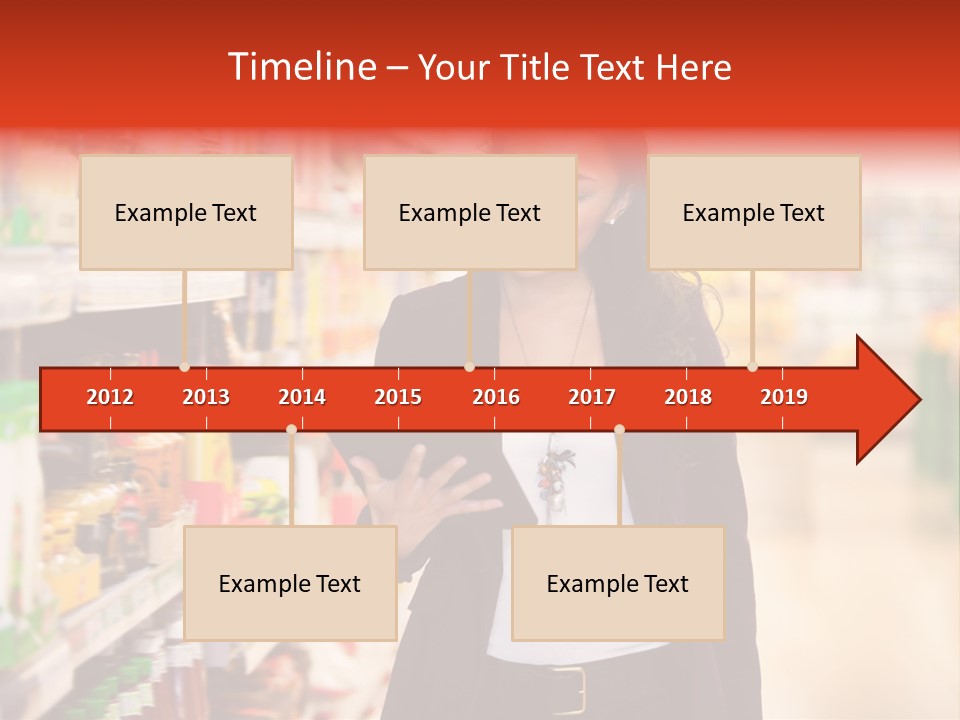 Timeline – Your Title Text Here

Example Text

Example Text

Example Text

2012 2013 2014 2015 2016 2017 2018 2019

Example Text

Example Text